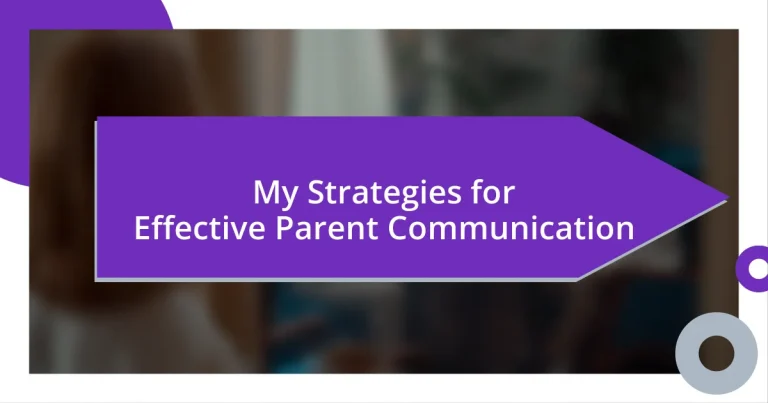 My Strategies for
Effective Parent Communication